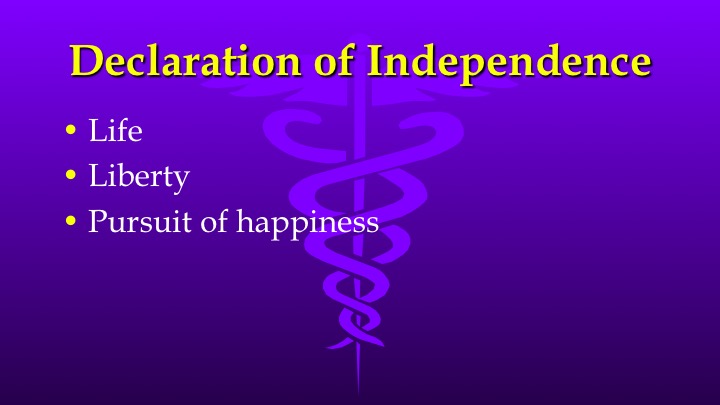 Declaration of Independence

• Life
• Liberty
• Pursuit of happiness